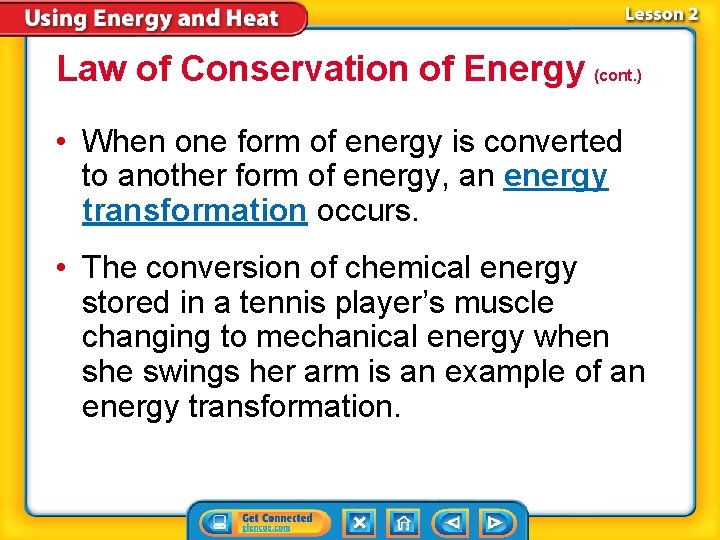 Using Energy and Heat

Lesson 2

Law of Conservation of Energy (cont.)

• When one form of energy is converted to another form of energy, an energy transformation occurs.

• The conversion of chemical energy stored in a tennis player's muscle changing to mechanical energy when she swings her arm is an example of an energy transformation.

Get Connected
glencoe.com